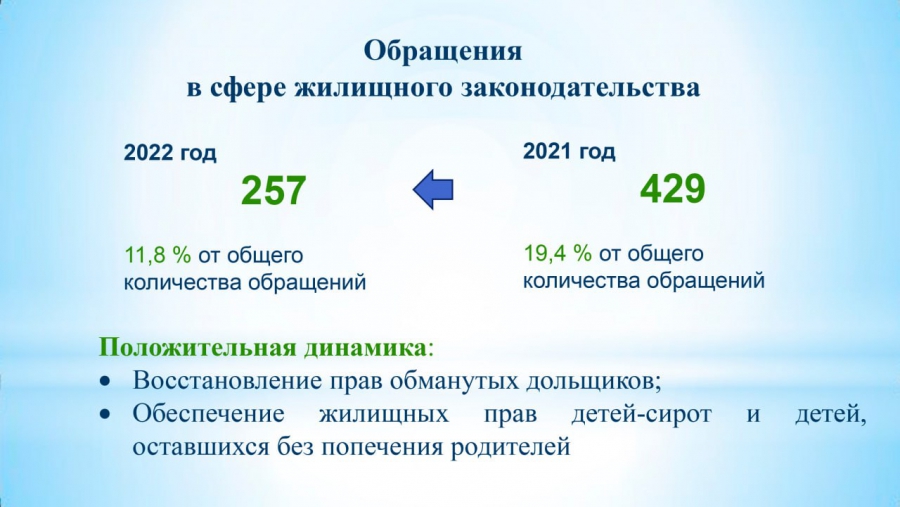 Обращения
в сфере жилищного законодательства

2022 год

257

11,8 % от общего количества обращений

2021 год

429

19,4 % от общего количества обращений

Положительная динамика:

• Восстановление прав обманутых дольщиков;
• Обеспечение жилищных прав детей-сирот и детей, оставшихся без попечения родителей